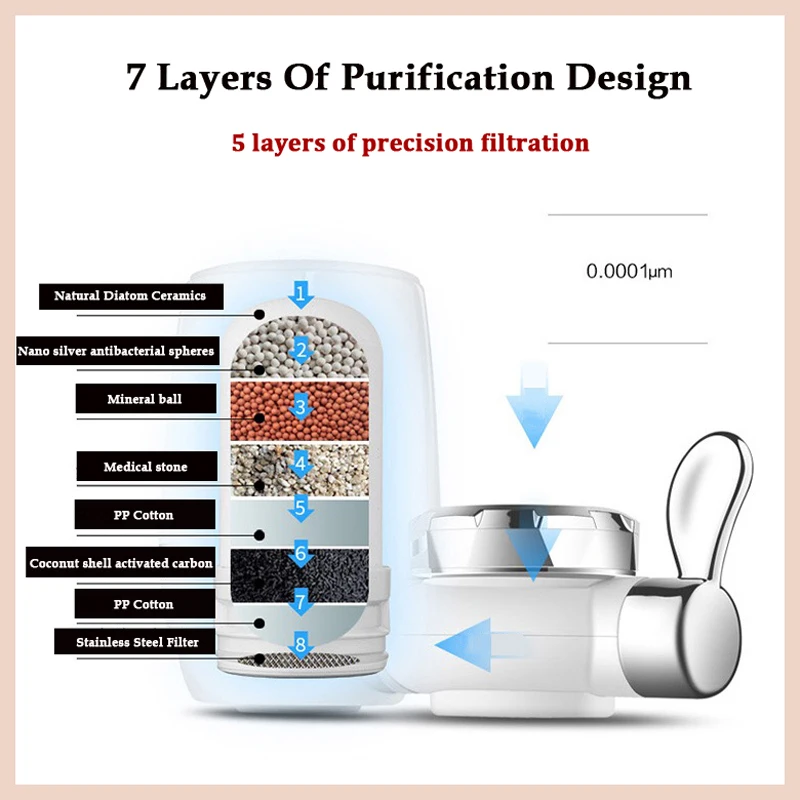 7 Layers Of Purification Design

5 layers of precision filtration

0.0001μm

Natural Diatom Ceramics

1

Nano silver antibacterial spheres

2

Mineral ball

3

Medical stone

4

PP Cotton

5

Coconut shell activated carbon

6

PP Cotton

7

Stainless Steel Filter

8